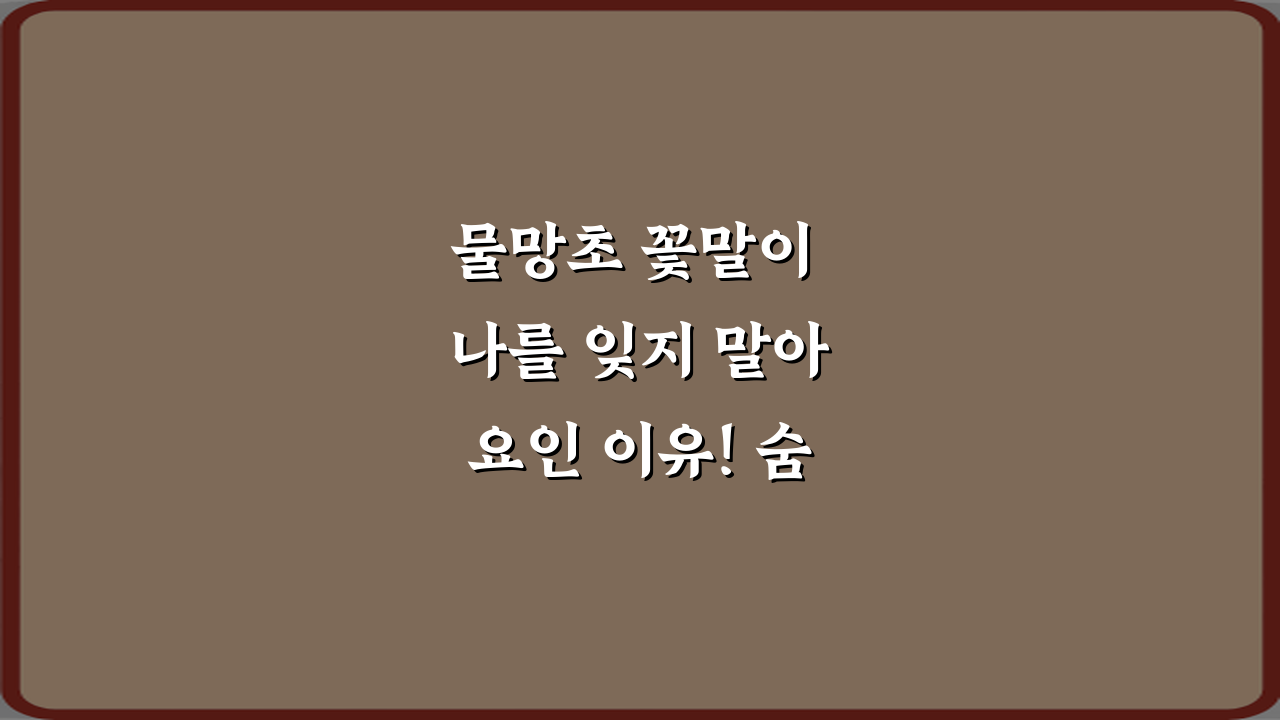 물망초 꽃말이
나를 잊지 말아
요인 이유! 숨